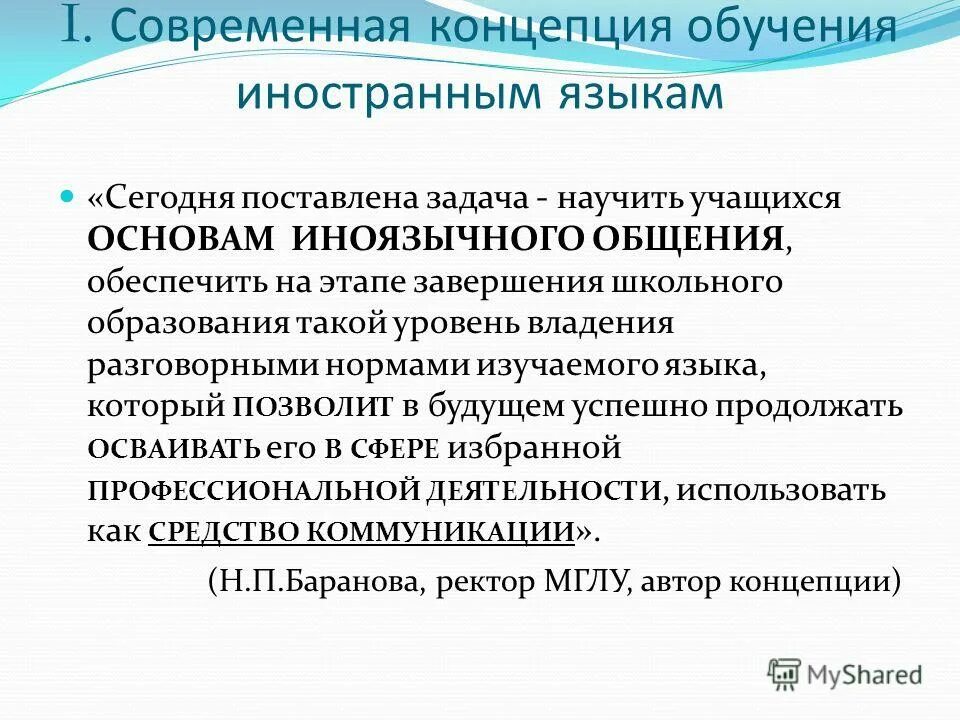 I. Современная концепция обучения иностранным языкам

«Сегодня поставлена задача - научить учащихся ОСНОВАМ ИНОЯЗЫЧНОГО ОБЩЕНИЯ, обеспечить на этапе завершения школьного образования такой уровень владения разговорными нормами изучаемого языка, который ПОЗВОЛИТ в будущем успешно продолжать ОСВАИВАТЬ его В СФЕРЕ избранной ПРОФЕССИОНАЛЬНОЙ ДЕЯТЕЛЬНОСТИ, использовать как СРЕДСТВО КОММУНИКАЦИИ».

(Н.П.Баранова, ректор МГЛУ, автор концепции)

MyShared